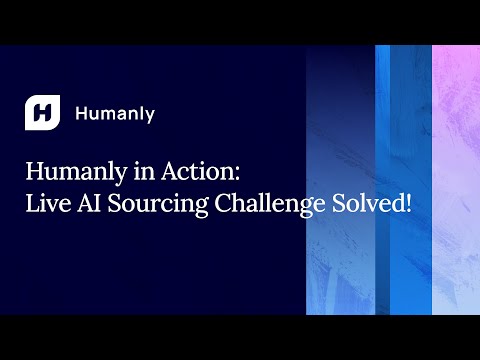 H Humanly

Humanly in Action:
Live AI Sourcing Challenge Solved!